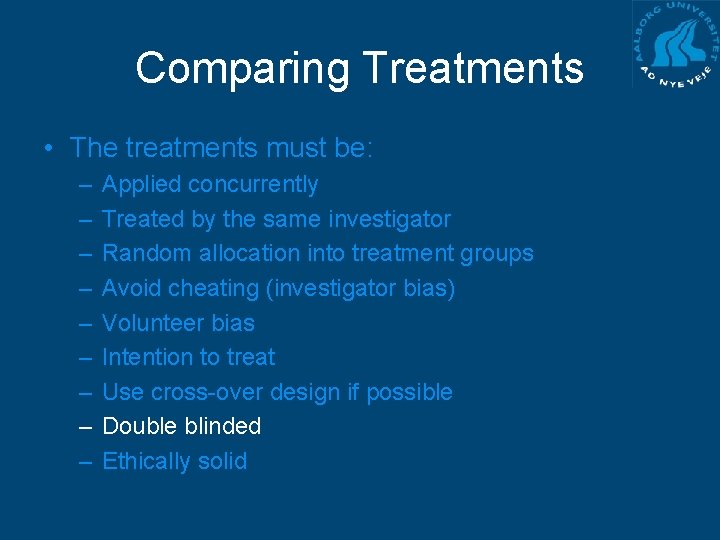 AALBORG UNIVERSITET
AD NYE VEJE

Comparing Treatments

• The treatments must be:
– Applied concurrently
– Treated by the same investigator
– Random allocation into treatment groups
– Avoid cheating (investigator bias)
– Volunteer bias
– Intention to treat
– Use cross-over design if possible
– Double blinded
– Ethically solid